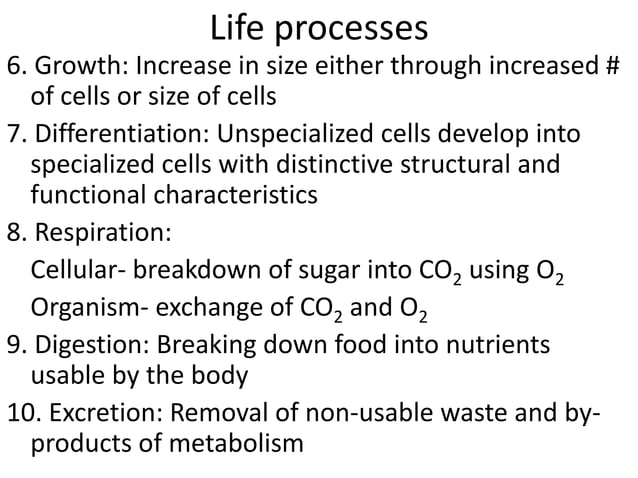 Life processes

6. Growth: Increase in size either through increased # of cells or size of cells

7. Differentiation: Unspecialized cells develop into specialized cells with distinctive structural and functional characteristics

8. Respiration:

Cellular- breakdown of sugar into $CO_2$ using $O_2$

Organism- exchange of $CO_2$ and $O_2$

9. Digestion: Breaking down food into nutrients usable by the body

10. Excretion: Removal of non-usable waste and by-products of metabolism